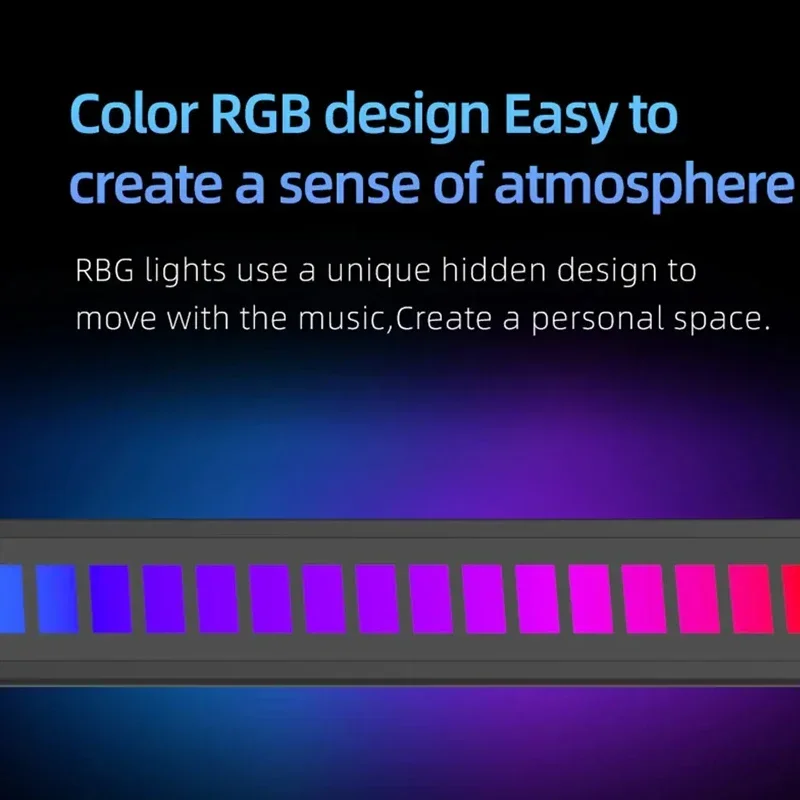 Color RGB design Easy to create a sense of atmosphere

RBG lights use a unique hidden design to move with the music,Create a personal space.